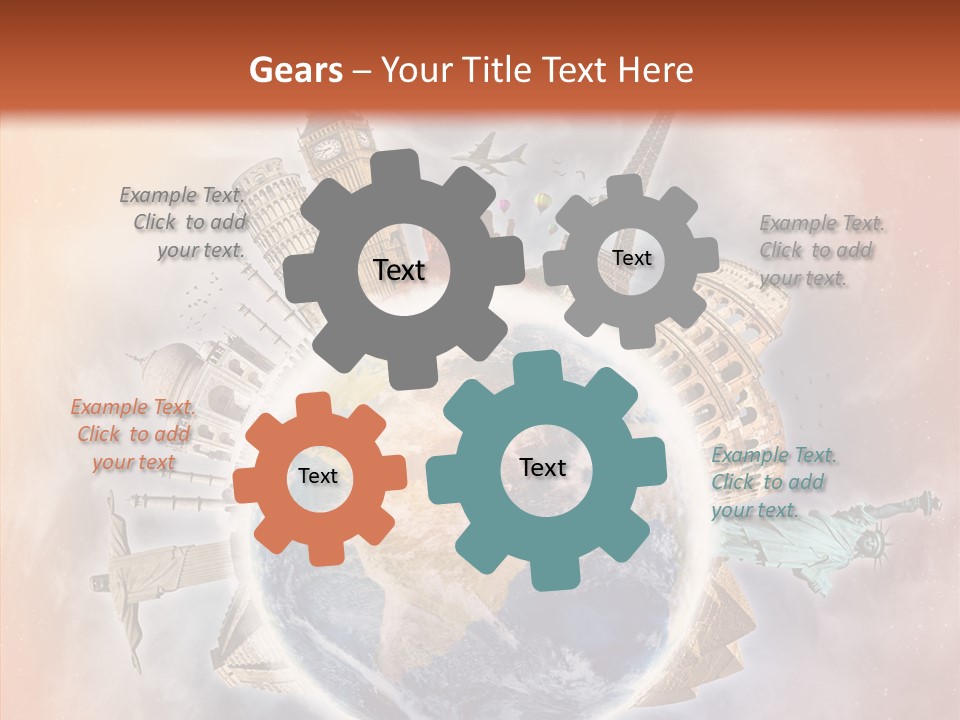 Gears – Your Title Text Here

Example Text. Click to add your text.

Text

Text

Example Text. Click to add your text.

Example Text. Click to add your text

Text

Text

Example Text. Click to add your text.